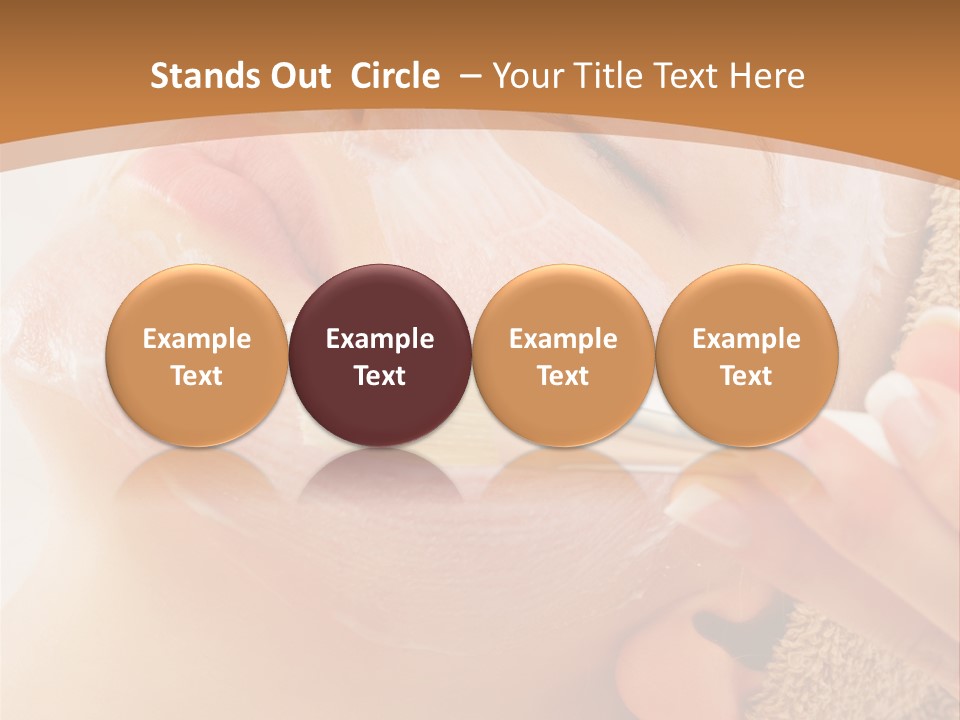 Stands Out Circle – Your Title Text Here

Example Text

Example Text

Example Text

Example Text